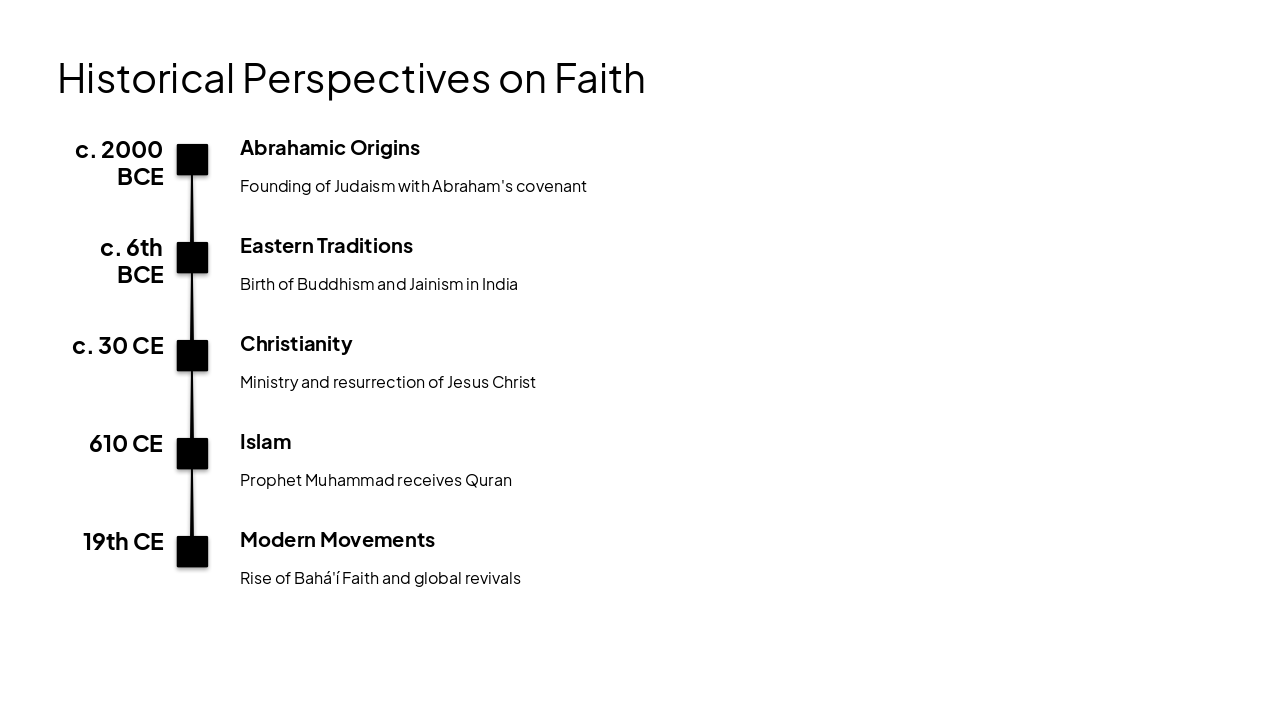 Historical Perspectives on Faith

c. 2000 BCE

Abrahamic Origins

Founding of Judaism with Abraham's covenant

c. 6th BCE

Eastern Traditions

Birth of Buddhism and Jainism in India

c. 30 CE

Christianity

Ministry and resurrection of Jesus Christ

610 CE

Islam

Prophet Muhammad receives Quran

19th CE

Modern Movements

Rise of Bahá'í Faith and global revivals